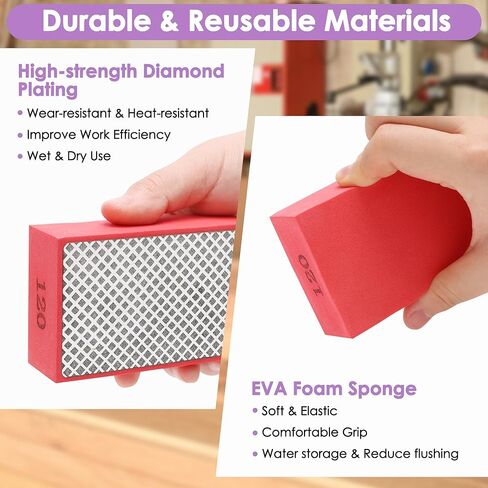 Durable & Reusable Materials

High-strength Diamond Plating

• Wear-resistant & Heat-resistant
• Improve Work Efficiency
• Wet & Dry Use

120

120

EVA Foam Sponge

• Soft & Elastic
• Comfortable Grip
• Water storage & Reduce flushing